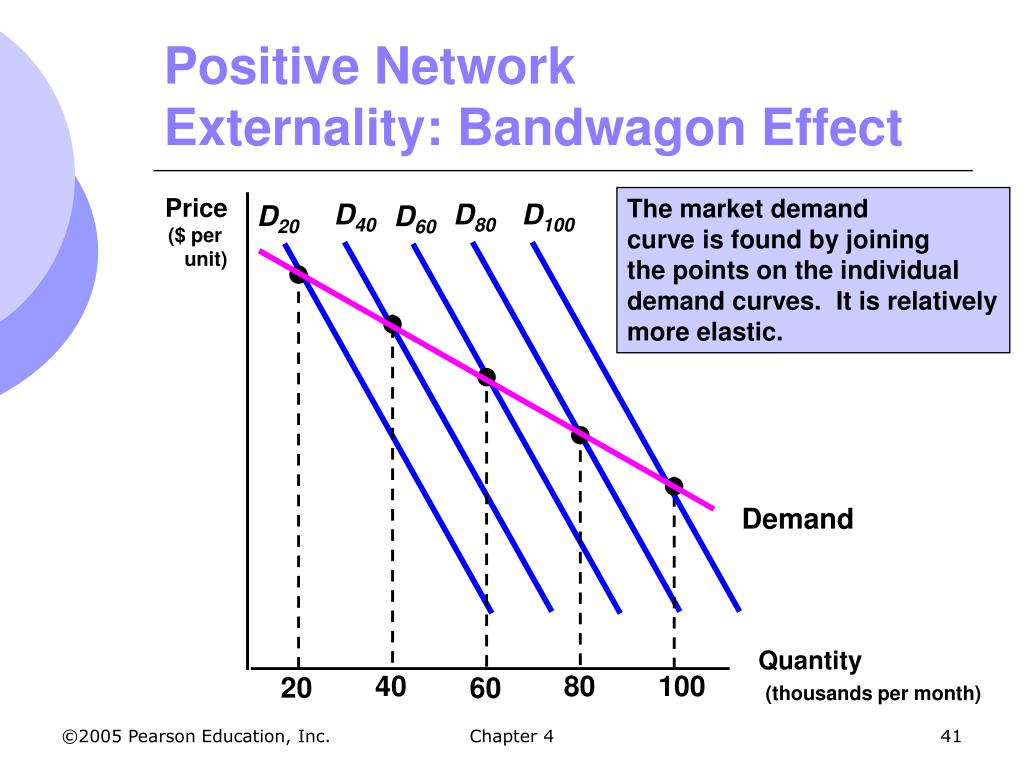 Positive Network Externality: Bandwagon Effect

Price ($ per unit)

$D_{20}$ $D_{40}$ $D_{60}$ $D_{80}$ $D_{100}$

The market demand curve is found by joining the points on the individual demand curves. It is relatively more elastic.

Demand

Quantity (thousands per month)

20 40 60 80 100

©2005 Pearson Education, Inc. Chapter 4 41